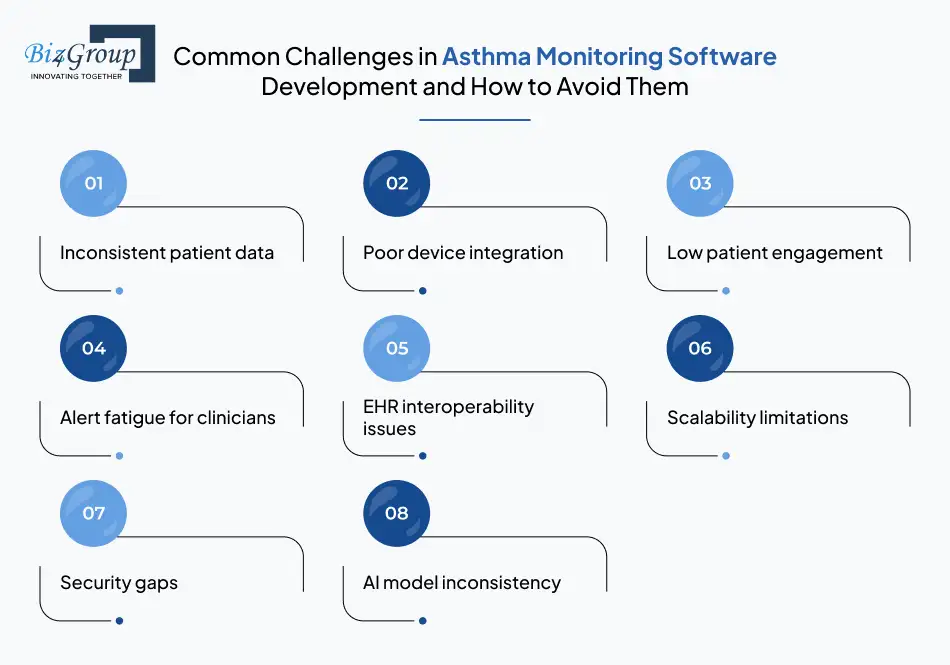 Biz4Group
INNOVATING TOGETHER

Common Challenges in Asthma Monitoring Software Development and How to Avoid Them

01
Inconsistent patient data

02
Poor device integration

03
Low patient engagement

04
Alert fatigue for clinicians

05
EHR interoperability issues

06
Scalability limitations

07
Security gaps

08
AI model inconsistency